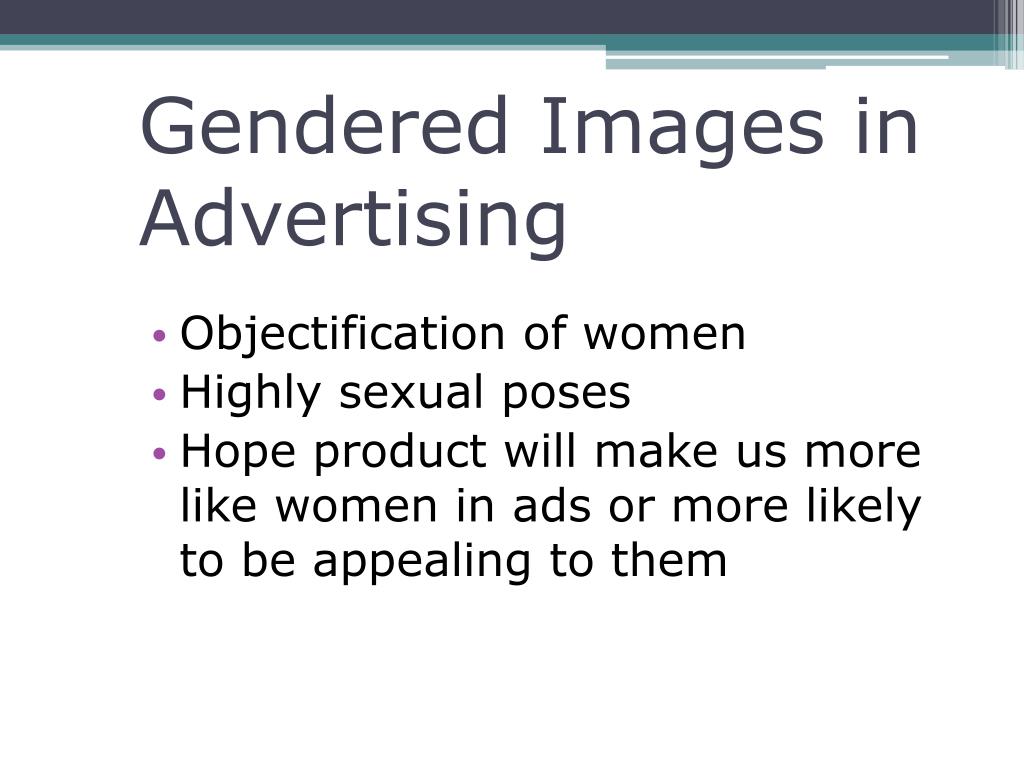 Gendered Images in Advertising

• Objectification of women
• Highly sexual poses
• Hope product will make us more like women in ads or more likely to be appealing to them